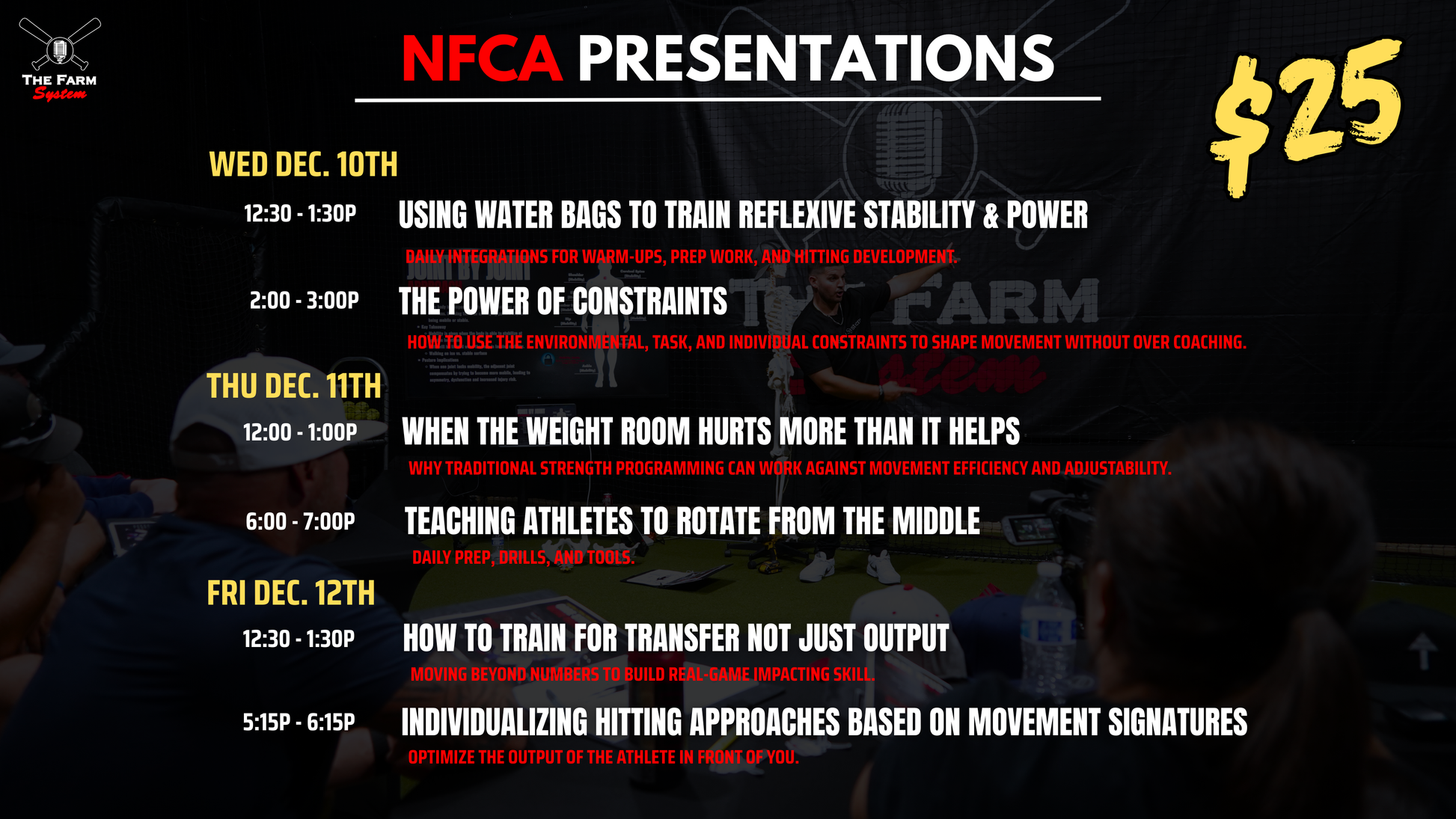 THE FARM System

NFCA PRESENTATIONS

$25

WED DEC. 10TH

12:30 - 1:30P USING WATER BAGS TO TRAIN REFLEXIVE STABILITY & POWER

DAILY INTEGRATIONS FOR WARM-UPS, PREP WORK, AND HITTING DEVELOPMENT.

2:00 - 3:00P THE POWER OF CONSTRAINTS

HOW TO USE THE ENVIRONMENTAL, TASK, AND INDIVIDUAL CONSTRAINTS TO SHAPE MOVEMENT WITHOUT OVER COACHING.

THU DEC. 11TH

12:00 - 1:00P WHEN THE WEIGHT ROOM HURTS MORE THAN IT HELPS

WHY TRADITIONAL STRENGTH PROGRAMMING CAN WORK AGAINST MOVEMENT EFFICIENCY AND ADJUSTABILITY.

6:00 - 7:00P TEACHING ATHLETES TO ROTATE FROM THE MIDDLE

DAILY PREP, DRILLS, AND TOOLS.

FRI DEC. 12TH

12:30 - 1:30P HOW TO TRAIN FOR TRANSFER NOT JUST OUTPUT

MOVING BEYOND NUMBERS TO BUILD REAL-GAME IMPACTING SKILL.

5:15P - 6:15P INDIVIDUALIZING HITTING APPROACHES BASED ON MOVEMENT SIGNATURES

OPTIMIZE THE OUTPUT OF THE ATHLETE IN FRONT OF YOU.